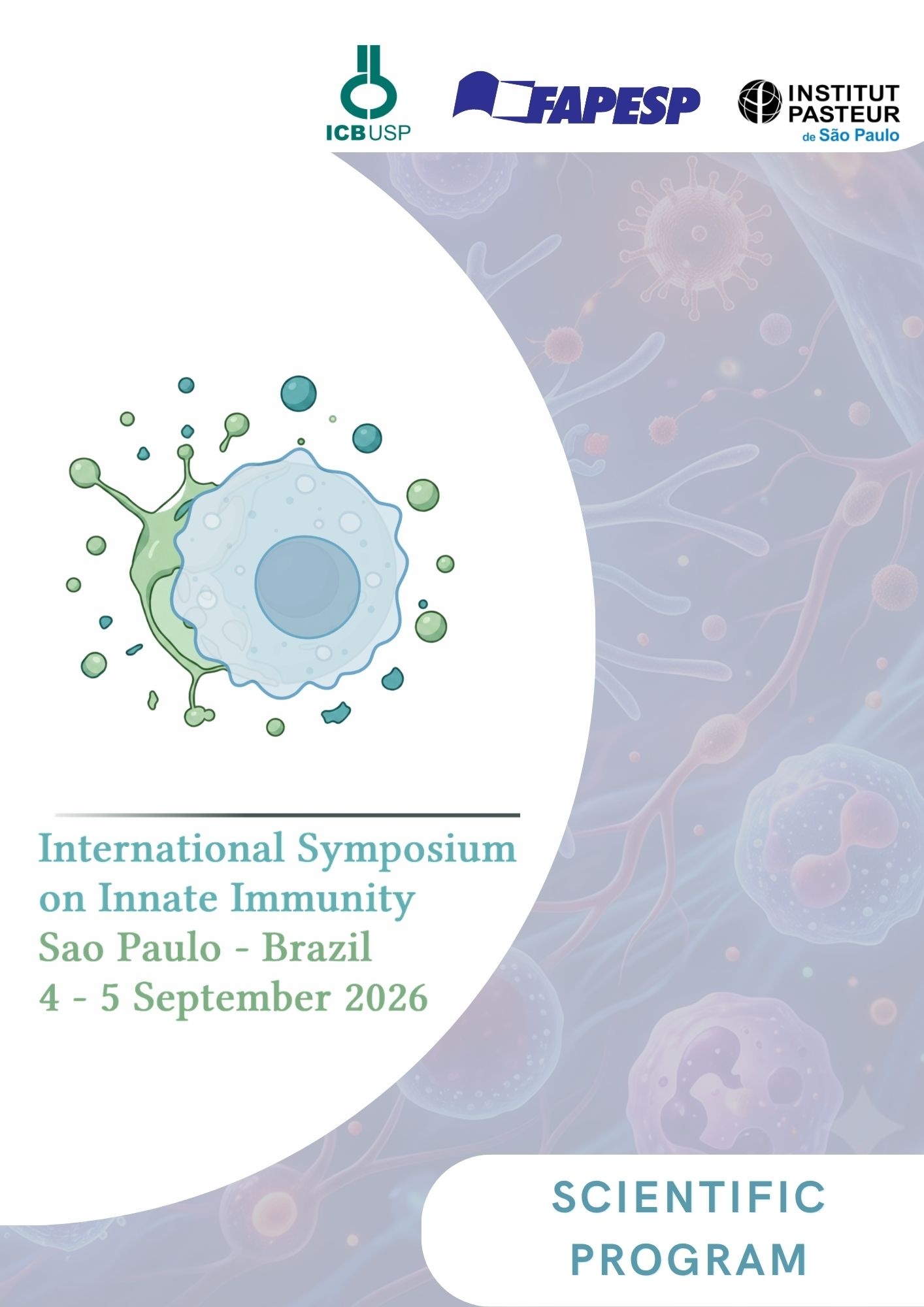 ICBUSP

FAPESP

INSTITUT PASTEUR de São Paulo

International Symposium on Innate Immunity
Sao Paulo - Brazil
4 - 5 September 2026

SCIENTIFIC PROGRAM